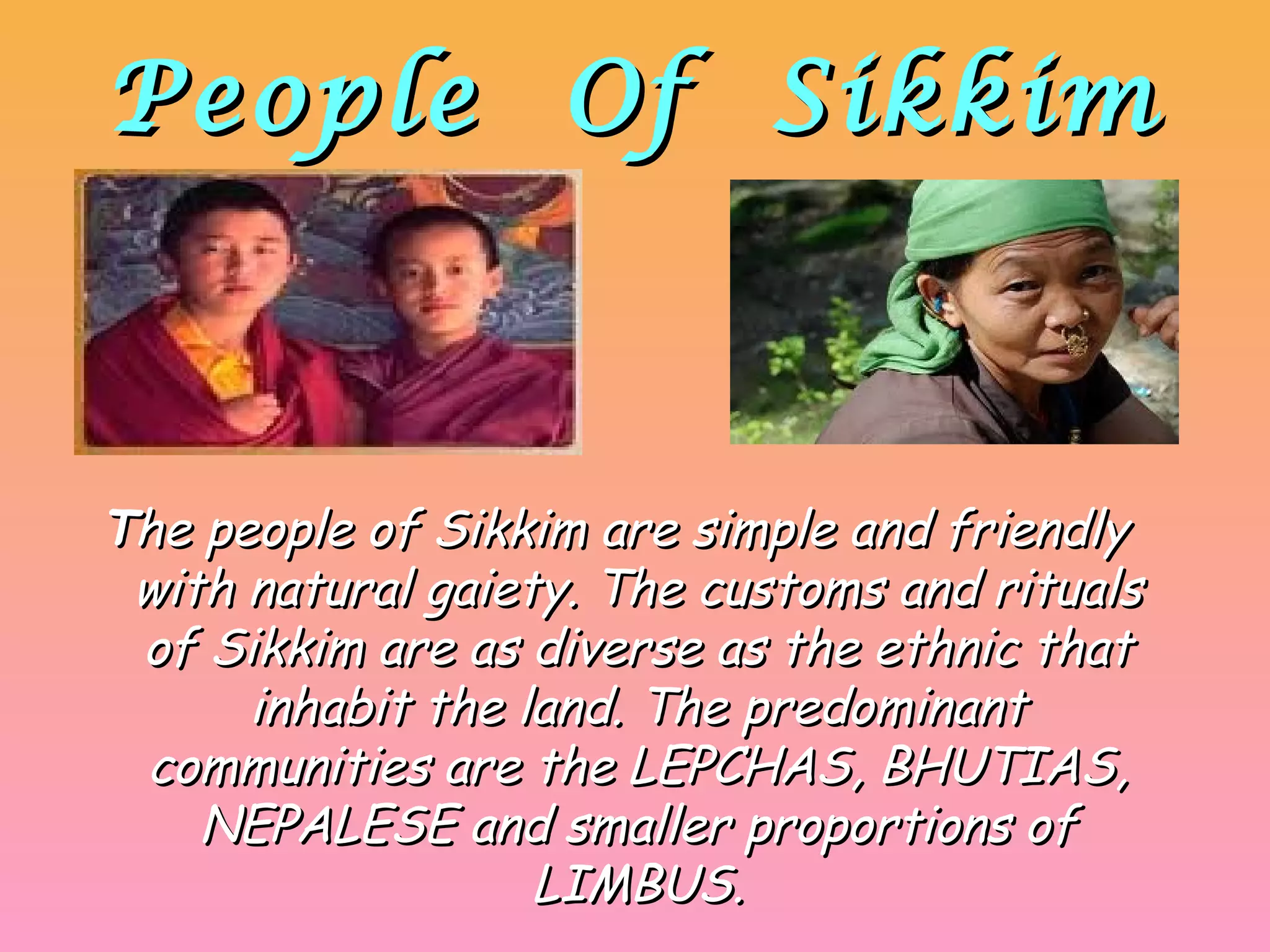 People Of Sikkim

The people of Sikkim are simple and friendly with natural gaiety. The customs and rituals of Sikkim are as diverse as the ethnic that inhabit the land. The predominant communities are the LEPCHAS, BHUTIAS, NEPALESE and smaller proportions of LIMBUS.